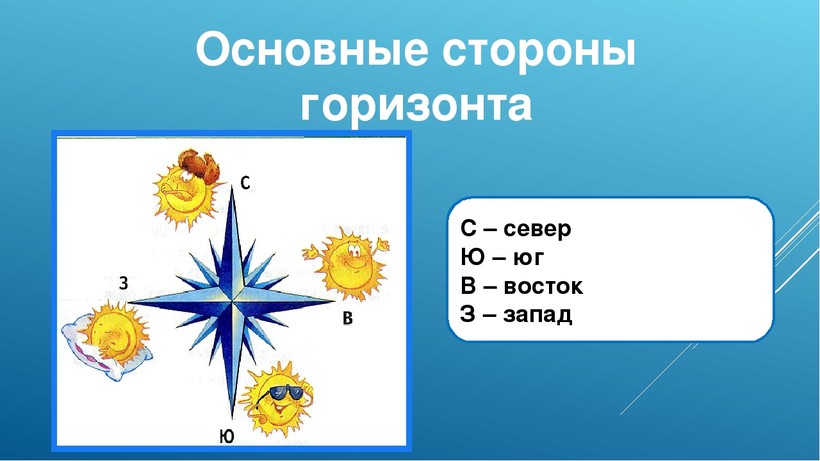 Основные стороны горизонта

С
З
В
Ю

С – север
Ю – юг
В – восток
З – запад